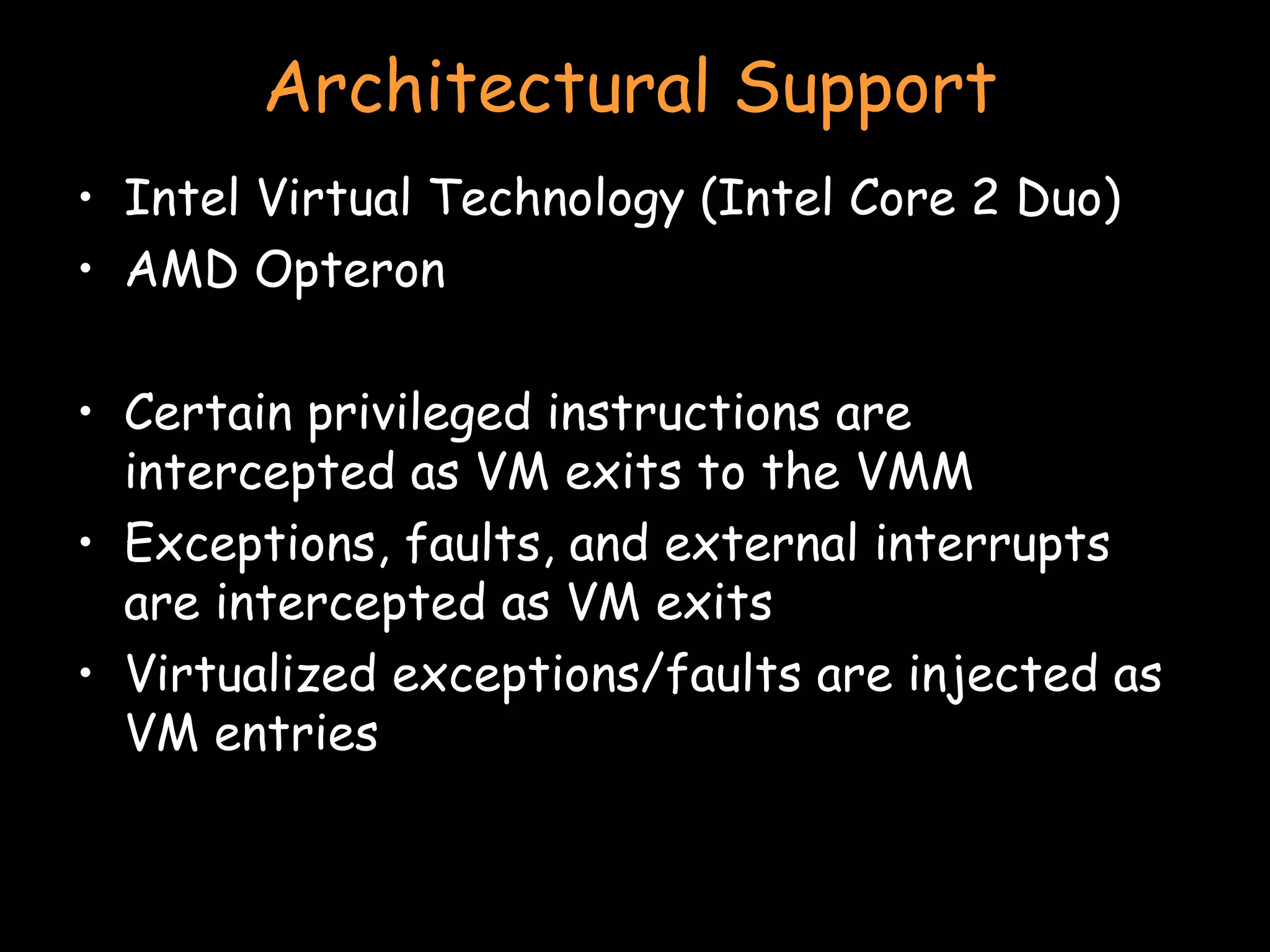 Architectural Support

• Intel Virtual Technology (Intel Core 2 Duo)
• AMD Opteron

• Certain privileged instructions are intercepted as VM exits to the VMM
• Exceptions, faults, and external interrupts are intercepted as VM exits
• Virtualized exceptions/faults are injected as VM entries